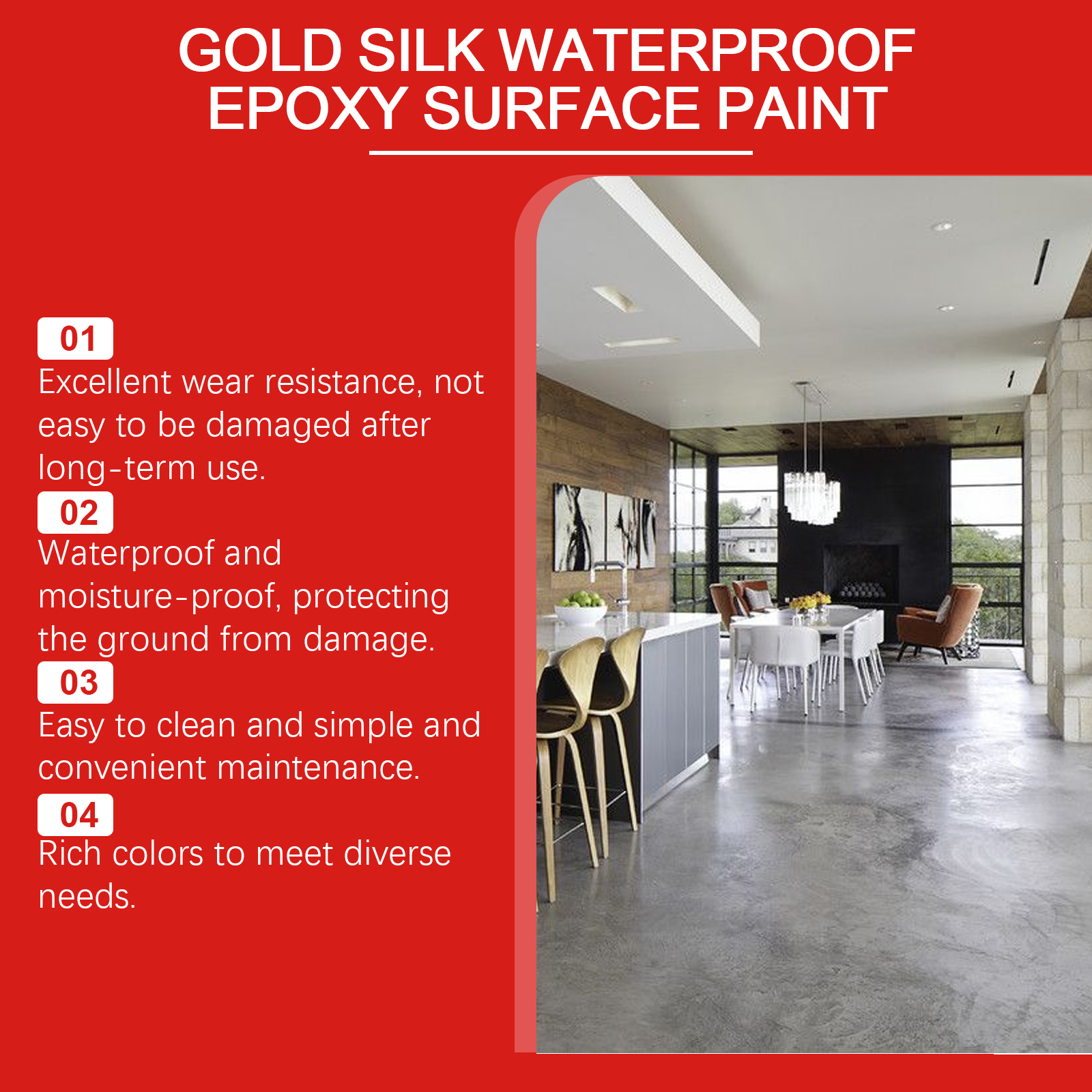 GOLD SILK WATERPROOF EPOXY SURFACE PAINT

01
Excellent wear resistance, not easy to be damaged after long-term use.

02
Waterproof and moisture-proof, protecting the ground from damage.

03
Easy to clean and simple and convenient maintenance.

04
Rich colors to meet diverse needs.